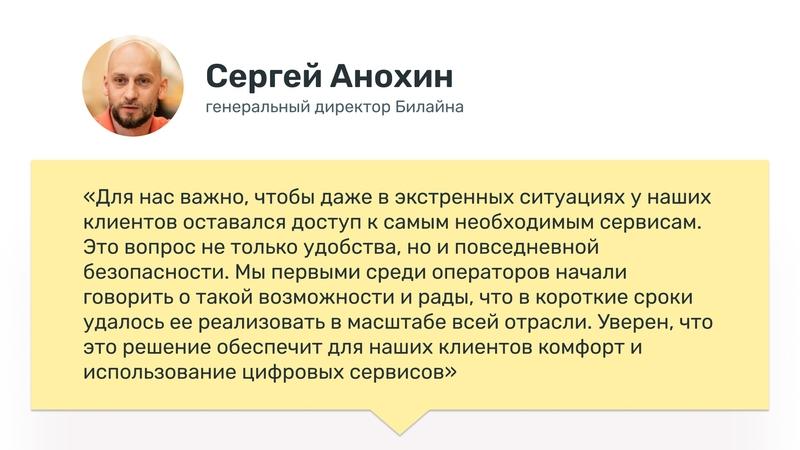 Сергей Анохин
генеральный директор Билайна

«Для нас важно, чтобы даже в экстренных ситуациях у наших клиентов оставался доступ к самым необходимым сервисам. Это вопрос не только удобства, но и повседневной безопасности. Мы первыми среди операторов начали говорить о такой возможности и рады, что в короткие сроки удалось ее реализовать в масштабе всей отрасли. Уверен, что это решение обеспечит для наших клиентов комфорт и использование цифровых сервисов»